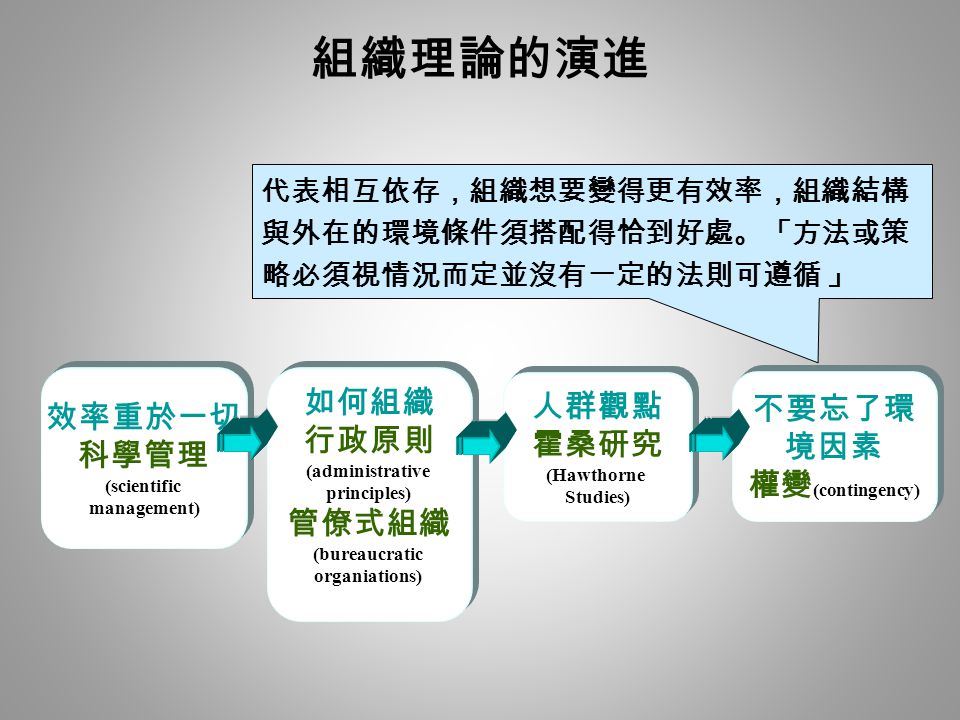 組織理論的演進

代表相互依存，組織想要變得更有效率，組織結構與外在的環境條件須搭配得恰到好處。「方法或策略必須視情況而定並沒有一定的法則可遵循」

效率重於一切
科學管理
(scientific management)

如何組織
行政原則
(administrative principles)
管僚式組織
(bureaucratic organiations)

人群觀點
霍桑研究
(Hawthorne Studies)

不要忘了環境因素
權變(contingency)